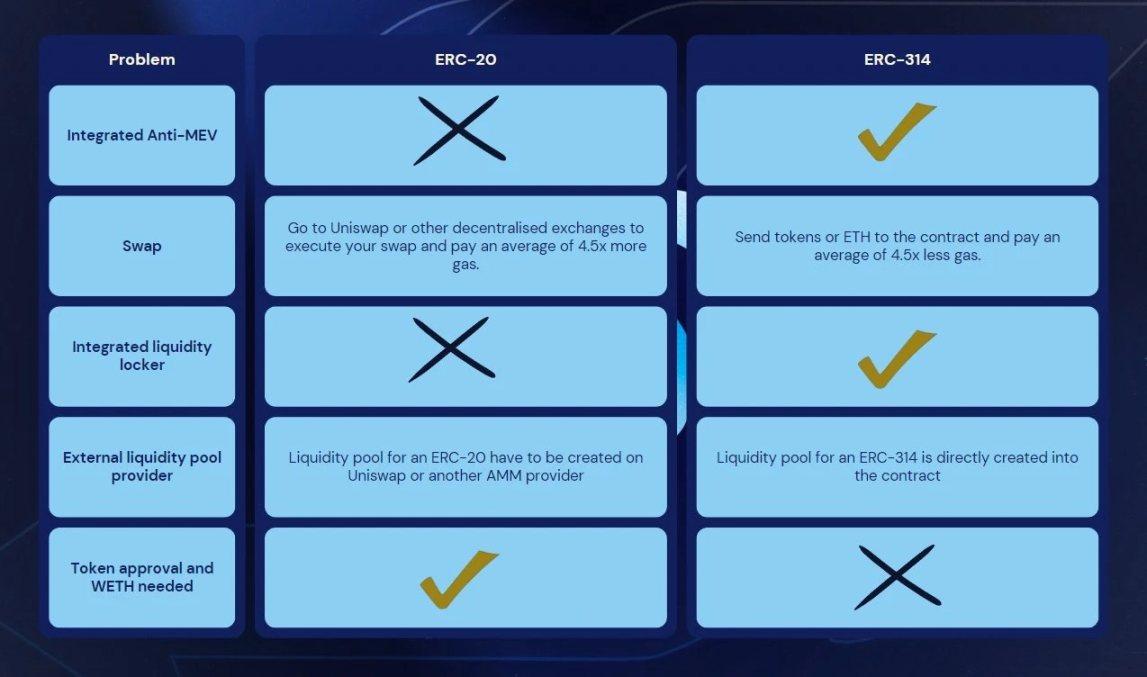 | Problem | ERC-20 | ERC-314 |
|---|---|---|
| Integrated Anti-MEV | ✗ | ✓ |
| Swap | Go to Uniswap or other decentralised exchanges to execute your swap and pay an average of 4.5x more gas. | Send tokens or ETH to the contract and pay an average of 4.5x less gas. |
| Integrated liquidity locker | ✗ | ✓ |
| External liquidity pool provider | Liquidity pool for an ERC-20 have to be created on Uniswap or another AMM provider | Liquidity pool for an ERC-314 is directly created into the contract |
| Token approval and WETH needed | ✓ | ✗ |